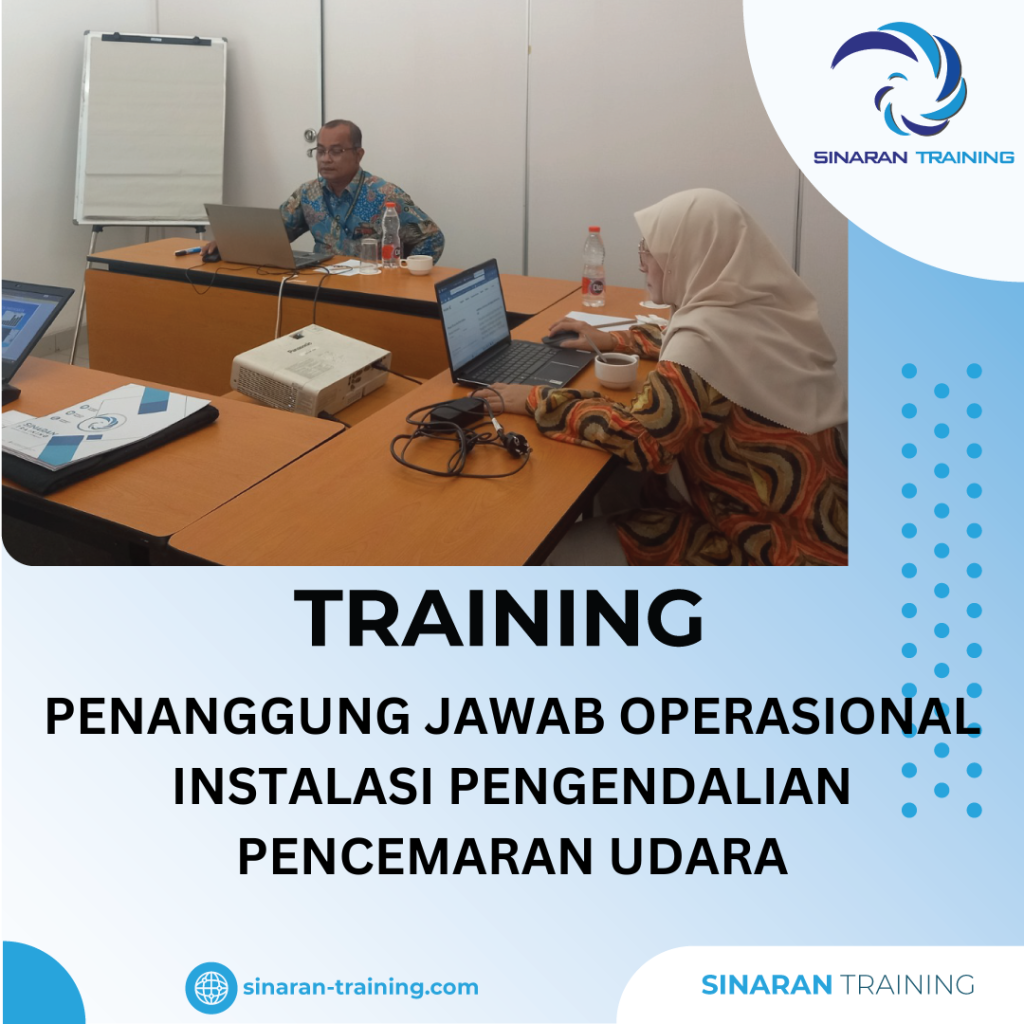 SINARAN TRAINING

TRAINING

PENANGGUNG JAWAB OPERASIONAL INSTALASI PENGENDALIAN PENCEMARAN UDARA

sinaran-training.com

SINARAN TRAINING